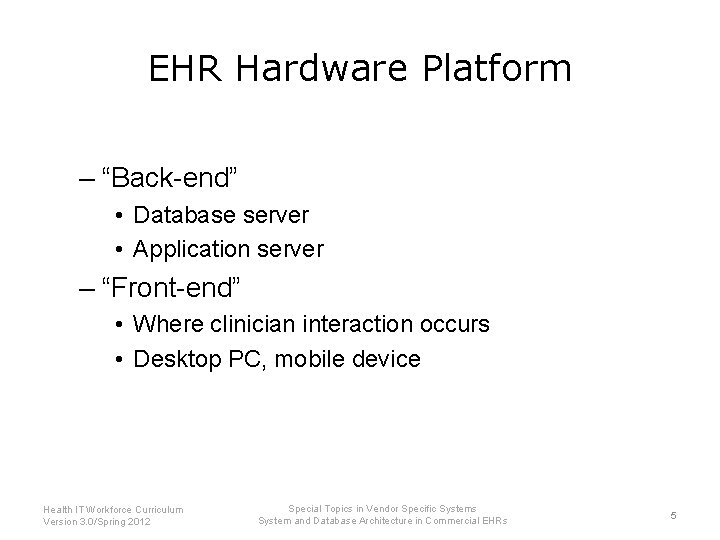 EHR Hardware Platform

– “Back-end”
• Database server
• Application server
– “Front-end”
• Where clinician interaction occurs
• Desktop PC, mobile device

Health IT Workforce Curriculum
Version 3.0/Spring 2012

Special Topics in Vendor Specific Systems
System and Database Architecture in Commercial EHRs

5